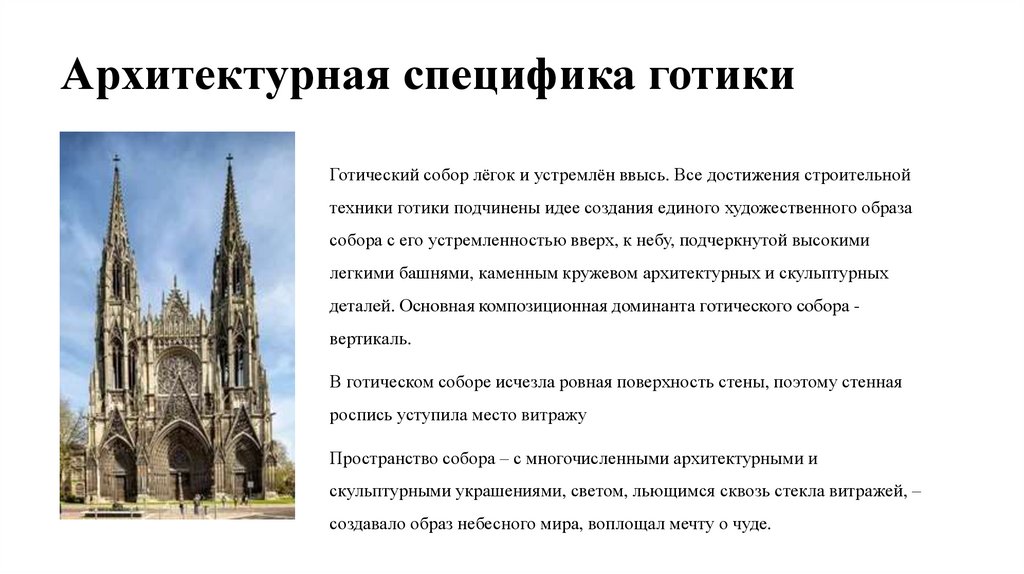 Архитектурная специфика готики

Готический собор лёгок и устремлён ввысь. Все достижения строительной техники готики подчинены идее создания единого художественного образа собора с его устремленностью вверх, к небу, подчеркнутой высокими легкими башнями, каменным кружевом архитектурных и скульптурных деталей. Основная композиционная доминанта готического собора - вертикаль.

В готическом соборе исчезла ровная поверхность стены, поэтому стенная роспись уступила место витражу

Пространство собора – с многочисленными архитектурными и скульптурными украшениями, светом, льющимся сквозь стекла витражей, – создавало образ небесного мира, воплощал мечту о чуде.